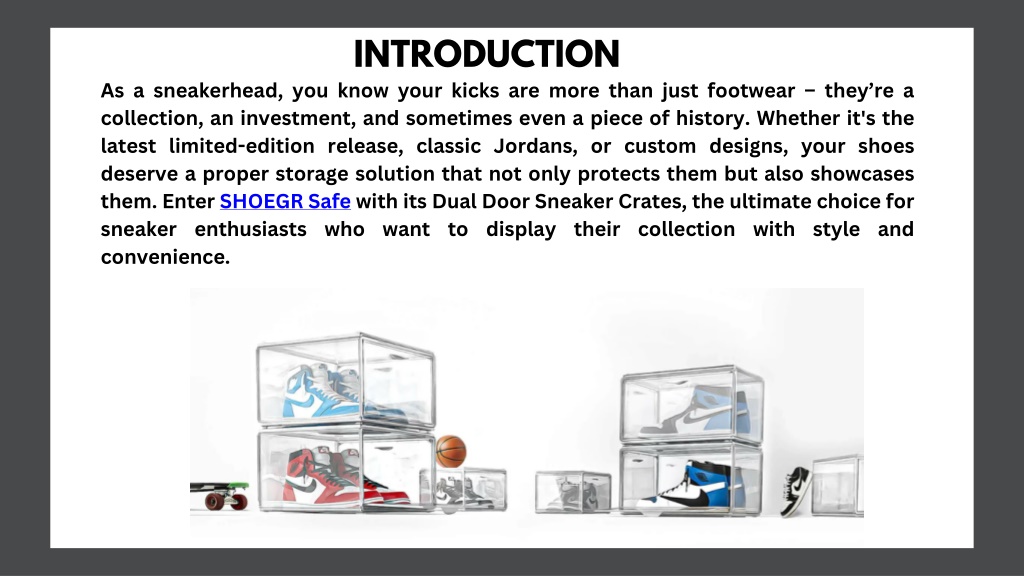 INTRODUCTION

As a sneakerhead, you know your kicks are more than just footwear – they're a collection, an investment, and sometimes even a piece of history. Whether it's the latest limited-edition release, classic Jordans, or custom designs, your shoes deserve a proper storage solution that not only protects them but also showcases them. Enter SHOEGR Safe with its Dual Door Sneaker Crates, the ultimate choice for sneaker enthusiasts who want to display their collection with style and convenience.